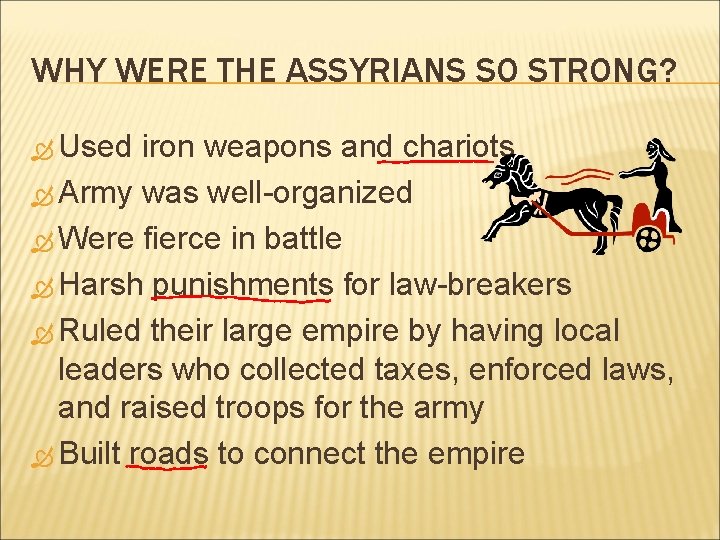 WHY WERE THE ASSYRIANS SO STRONG?

Used iron weapons and chariots

Army was well-organized

Were fierce in battle

Harsh punishments for law-breakers

Ruled their large empire by having local leaders who collected taxes, enforced laws, and raised troops for the army

Built roads to connect the empire